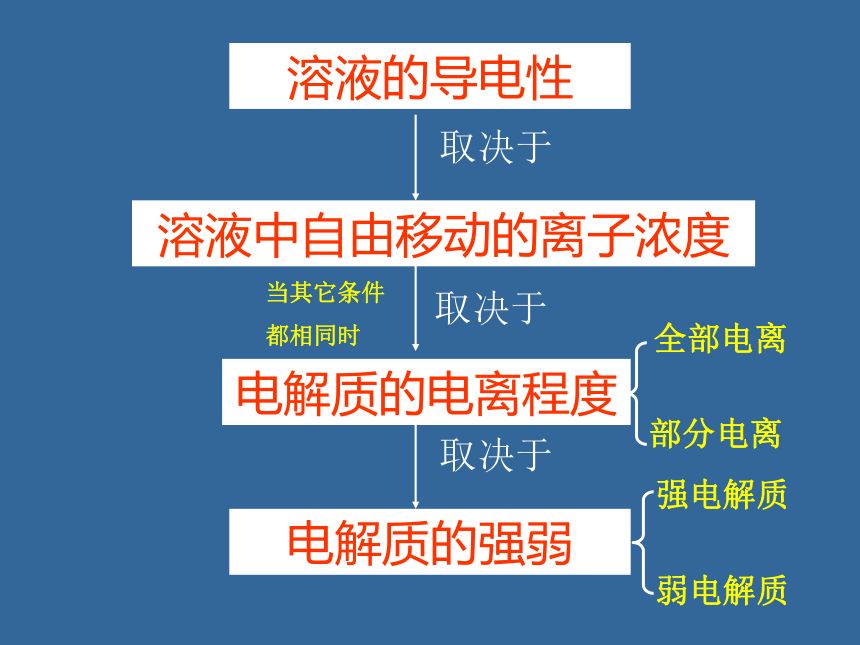 溶液的导电性

取决于

溶液中自由移动的离子浓度

当其它条件都相同时

取决于

电解质的电离程度

全部电离

部分电离

取决于

电解质的强弱

强电解质

弱电解质